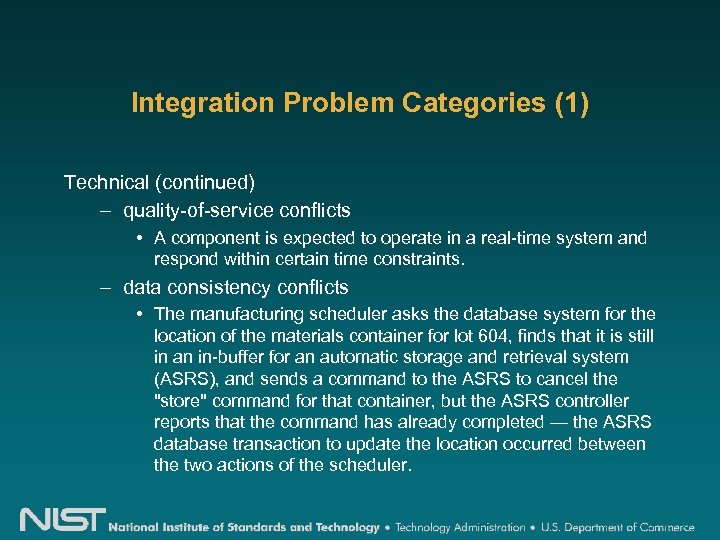 Integration Problem Categories (1)

Technical (continued)

– quality-of-service conflicts

• A component is expected to operate in a real-time system and respond within certain time constraints.

– data consistency conflicts

• The manufacturing scheduler asks the database system for the location of the materials container for lot 604, finds that it is still in an in-buffer for an automatic storage and retrieval system (ASRS), and sends a command to the ASRS to cancel the "store" command for that container, but the ASRS controller reports that the command has already completed — the ASRS database transaction to update the location occurred between the two actions of the scheduler.

NIST National Institute of Standards and Technology • Technology Administration • U.S. Department of Commerce